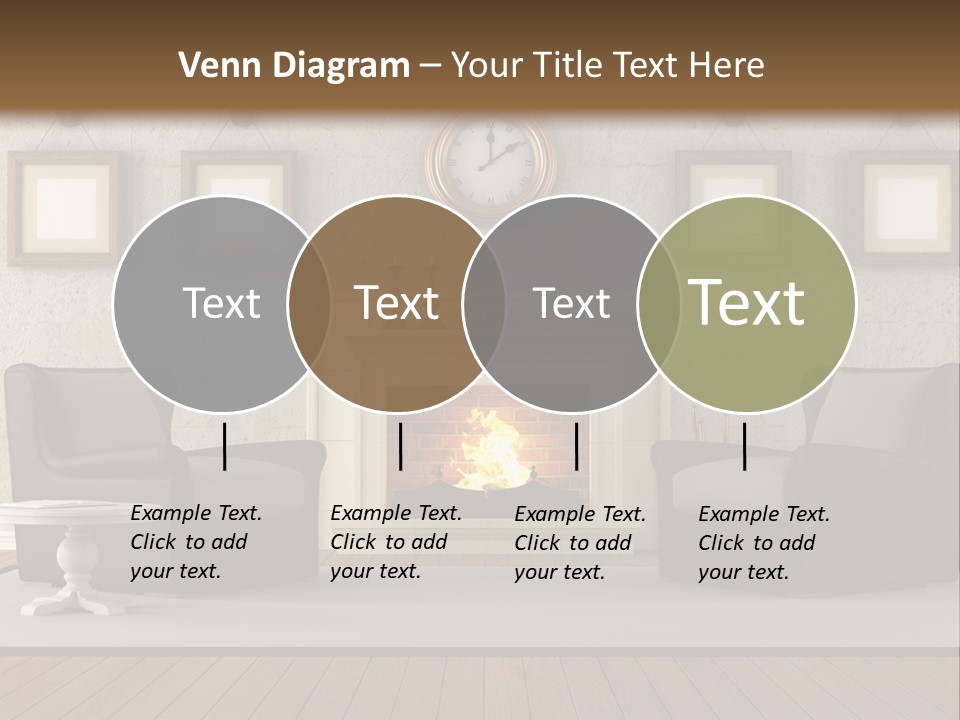 Venn Diagram – Your Title Text Here

Text

Text

Text

Text

Example Text. Click to add your text.

Example Text. Click to add your text.

Example Text. Click to add your text.

Example Text. Click to add your text.